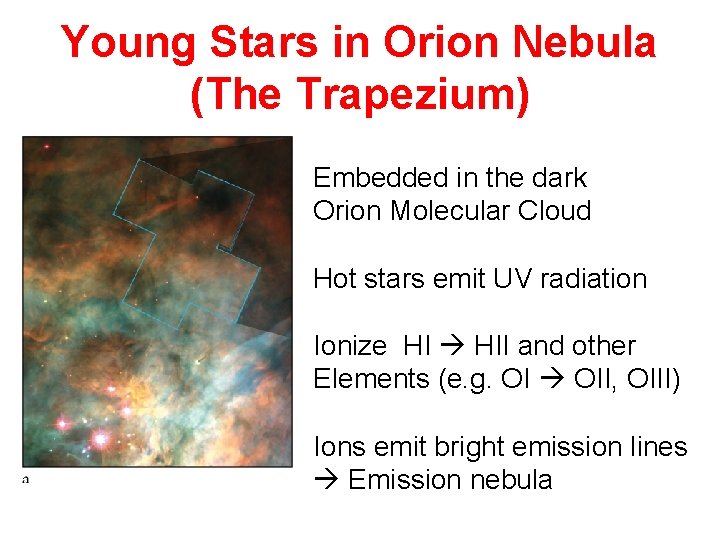 Young Stars in Orion Nebula (The Trapezium)

a

Embedded in the dark Orion Molecular Cloud

Hot stars emit UV radiation

Ionize HI → HII and other Elements (e.g. OI → OII, OIII)

Ions emit bright emission lines → Emission nebula